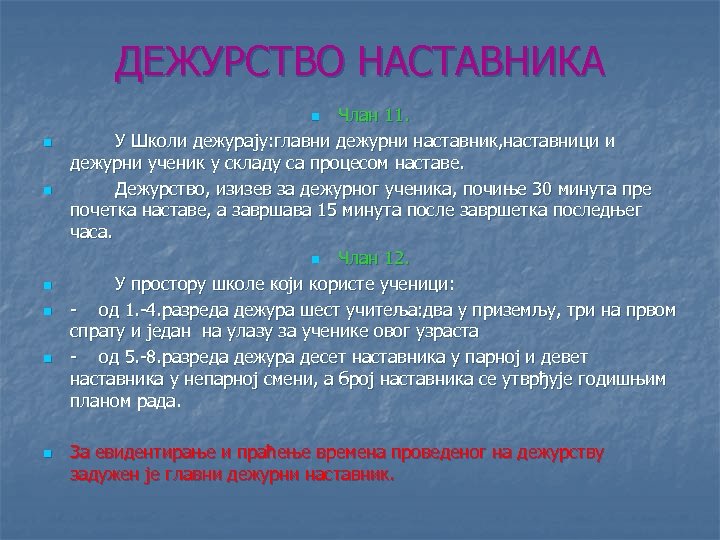 ДЕЖУРСТВО НАСТАВНИКА

Члан 11.

У Школи дежурају:главни дежурни наставник,наставници и дежурни ученик у складу са процесом наставе.

Дежурство, изизев за дежурног ученика, почиње 30 минута пре почетка наставе, а завршава 15 минута после завршетка последњег часа.

Члан 12.

У простору школе који користе ученици:

- од 1.-4.разреда дежура шест учитеља:два у приземљу, три на првом спрату и један на улазу за ученике овог узраста

- од 5.-8.разреда дежура десет наставника у парној и девет наставника у непарној смени, а број наставника се утврђује годишњим планом рада.

За евидентирање и праћење времена проведеног на дежурству задужен је главни дежурни наставник.